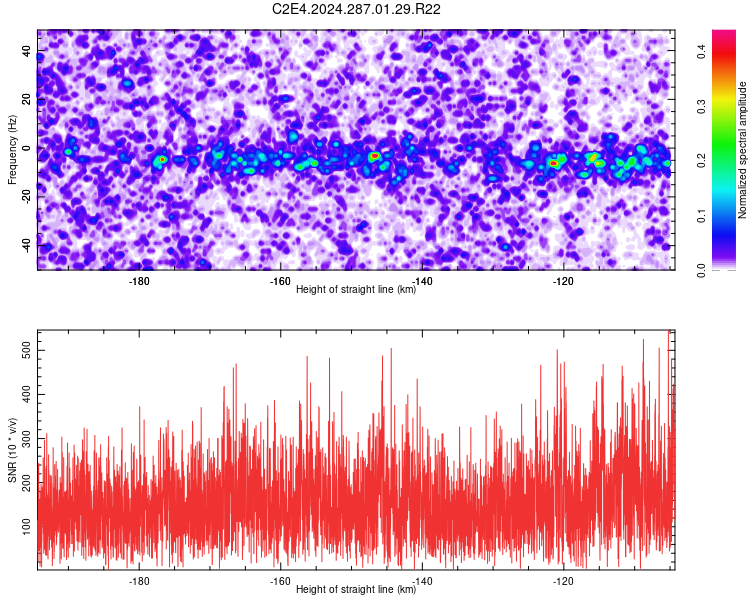 C2E4.2024.287.01.29.R22

Frequency (Hz)
40
20
0
-20
-40
-180
-160
-140
-120
Height of straight line (km)

Normalized spectral amplitude
0.0
0.1
0.2
0.3
0.4

SNR (10 * v/v)
500
400
300
200
100
-180
-160
-140
-120
Height of straight line (km)